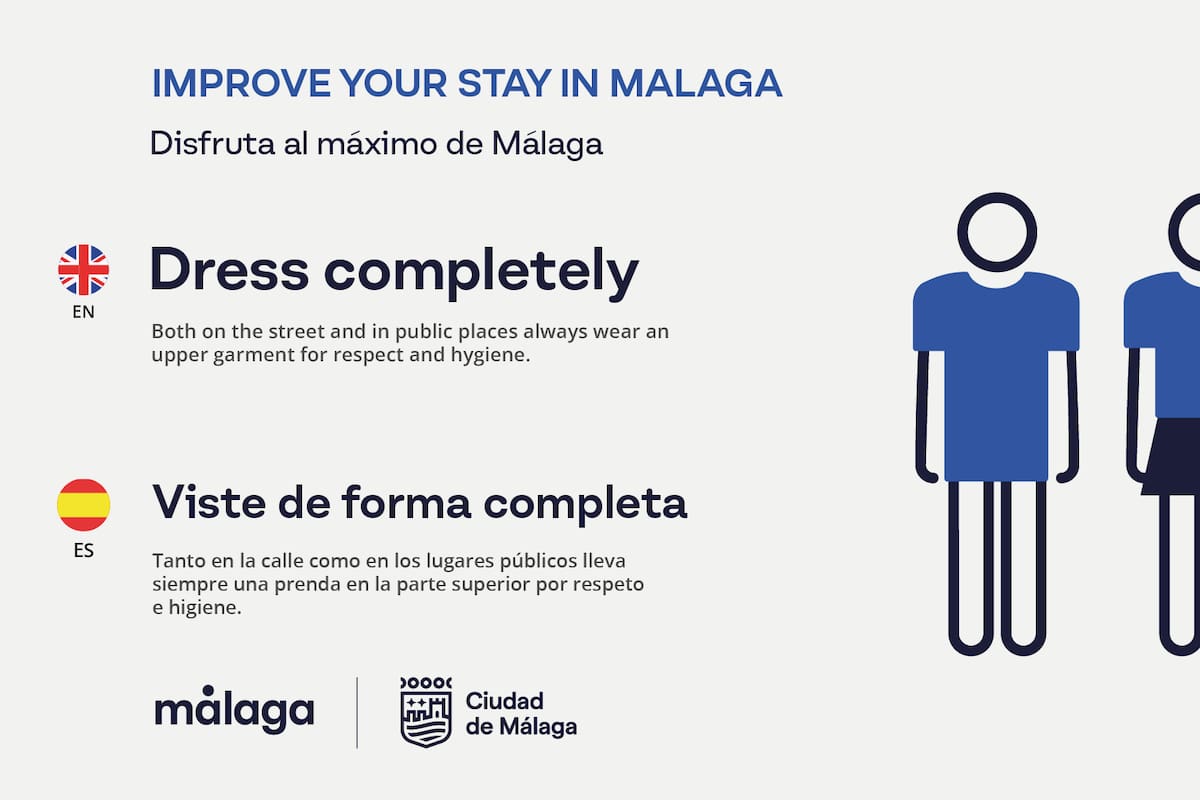 IMPROVE YOUR STAY IN MALAGA

Disfruta al máximo de Málaga

EN

Dress completely

Both on the street and in public places always wear an upper garment for respect and hygiene.

ES

Viste de forma completa

Tanto en la calle como en los lugares públicos lleva siempre una prenda en la parte superior por respeto e higiene.

málaga

Ciudad de Málaga